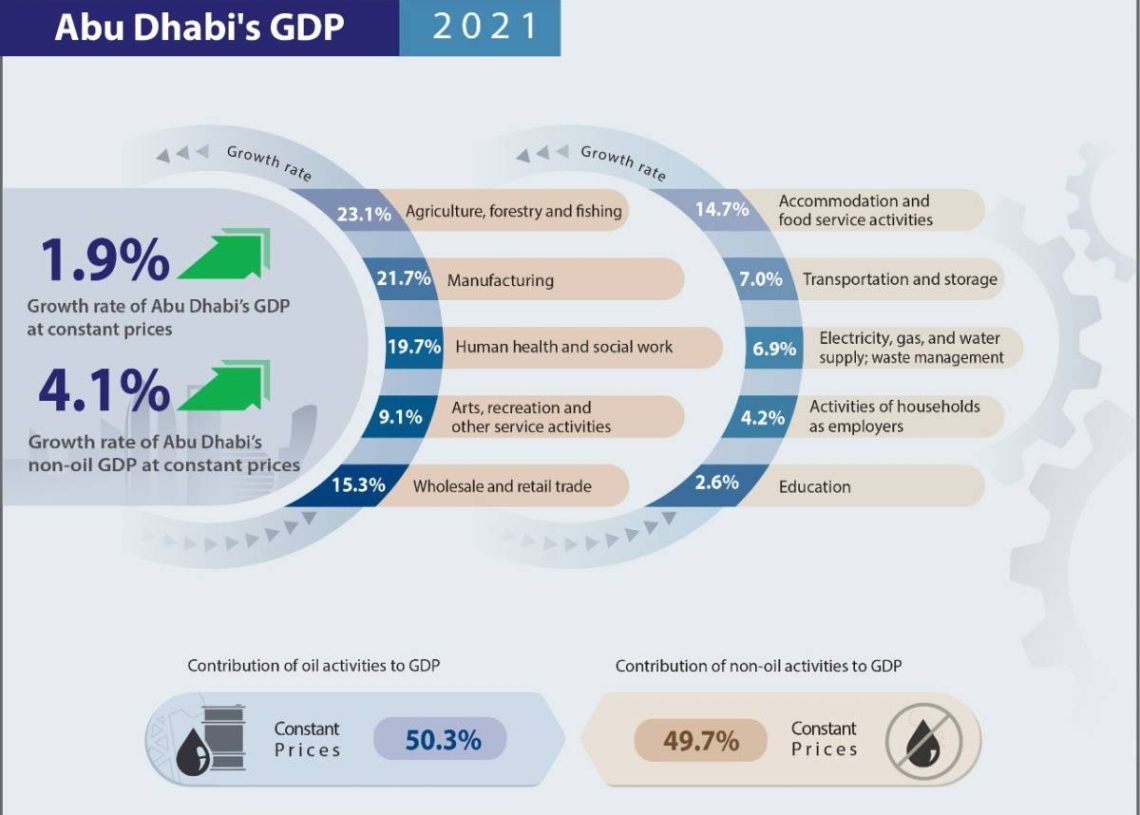 Abu Dhabi's GDP 2021

1.9%
Growth rate of Abu Dhabi's GDP at constant prices

4.1%
Growth rate of Abu Dhabi's non-oil GDP at constant prices

Growth rate

23.1% Agriculture, forestry and fishing
21.7% Manufacturing
19.7% Human health and social work
9.1% Arts, recreation and other service activities
15.3% Wholesale and retail trade

Growth rate

14.7% Accommodation and food service activities
7.0% Transportation and storage
6.9% Electricity, gas, and water supply; waste management
4.2% Activities of households as employers
2.6% Education

Contribution of oil activities to GDP
Constant Prices 50.3%

Contribution of non-oil activities to GDP
49.7% Constant Prices